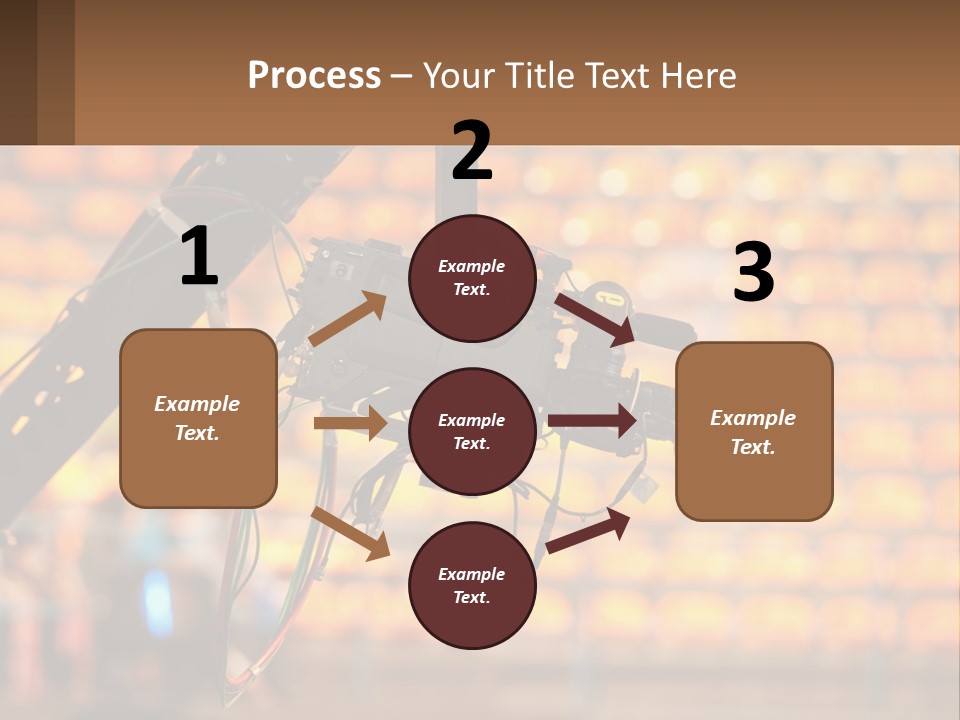 Process – Your Title Text Here

1

Example Text.

2

Example Text.

Example Text.

Example Text.

3

Example Text.